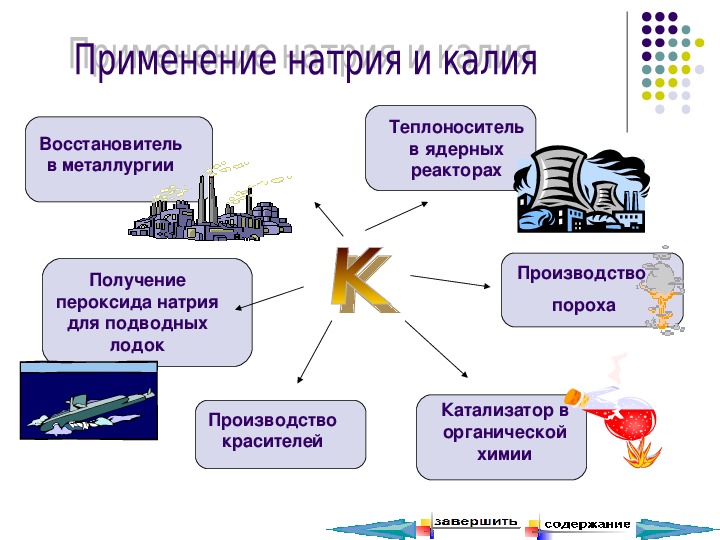 Применение натрия и калия

Восстановитель в металлургии

Теплоноситель в ядерных реакторах

K

Получение пероксида натрия для подводных лодок

Производство пороха

Производство красителей

Катализатор в органической химии

завершить

содержание